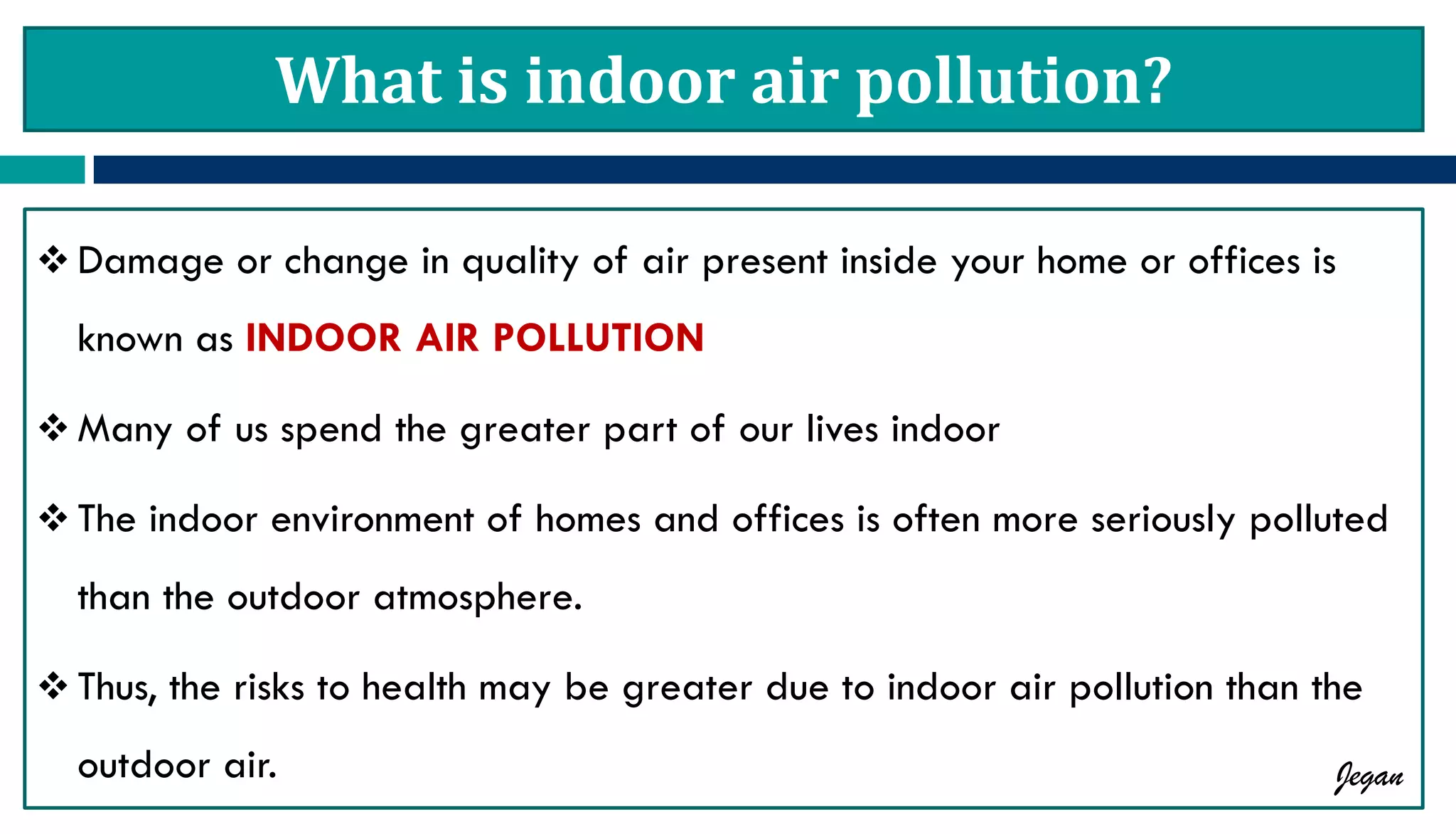 What is indoor air pollution?

❖ Damage or change in quality of air present inside your home or offices is known as INDOOR AIR POLLUTION

❖ Many of us spend the greater part of our lives indoor

❖ The indoor environment of homes and offices is often more seriously polluted than the outdoor atmosphere.

❖ Thus, the risks to health may be greater due to indoor air pollution than the outdoor air.

Jegan